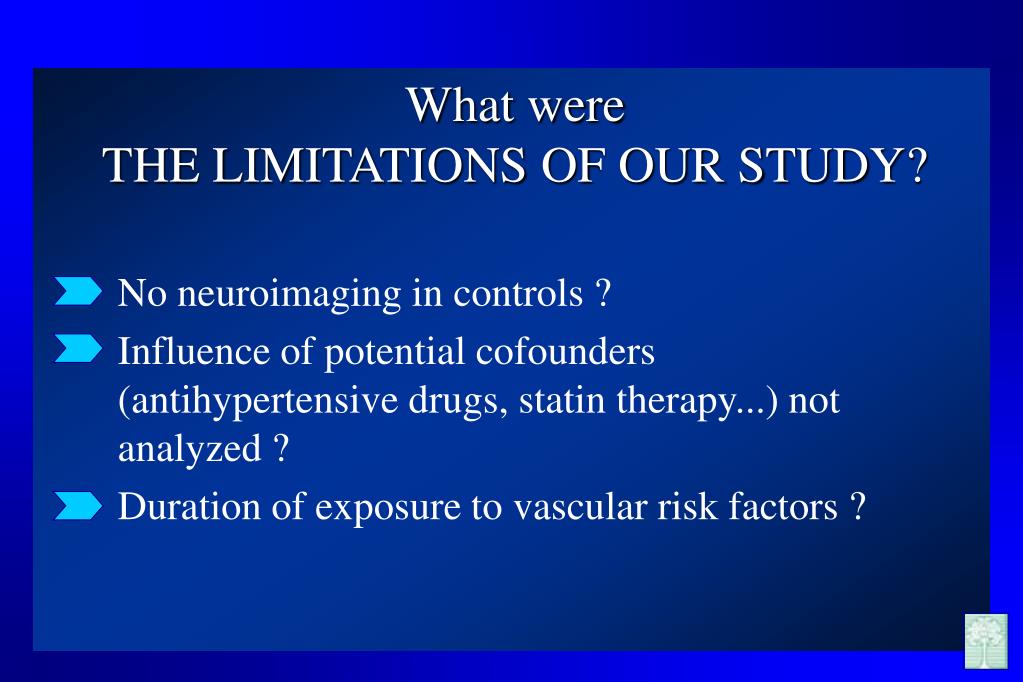 What were
THE LIMITATIONS OF OUR STUDY?

No neuroimaging in controls ?

Influence of potential cofounders (antihypertensive drugs, statin therapy...) not analyzed ?

Duration of exposure to vascular risk factors ?